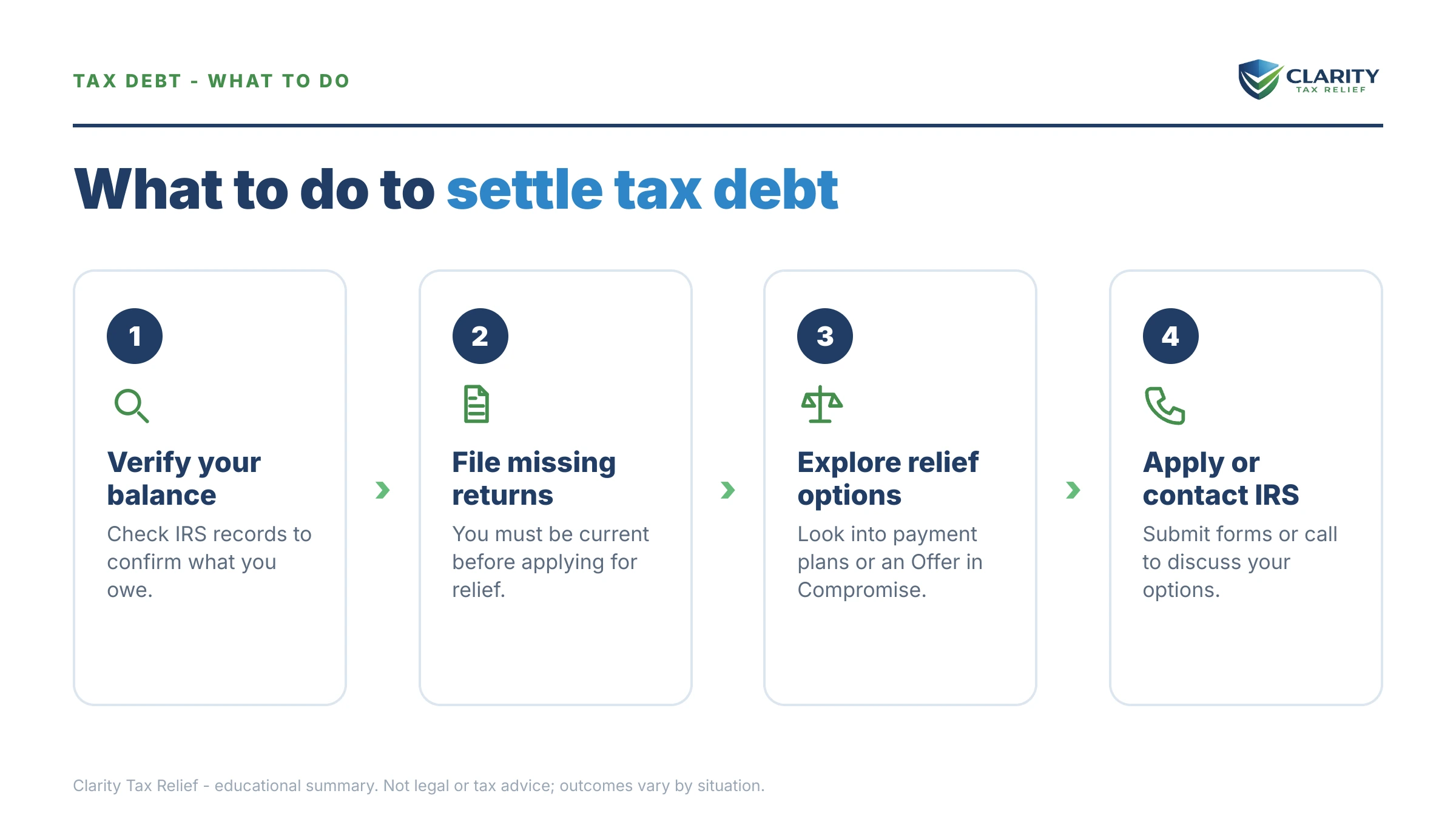 TAX DEBT - WHAT TO DO

CLARITY
TAX RELIEF

What to do to settle tax debt

1
Verify your balance
Check IRS records to confirm what you owe.

2
File missing returns
You must be current before applying for relief.

3
Explore relief options
Look into payment plans or an Offer in Compromise.

4
Apply or contact IRS
Submit forms or call to discuss your options.

Clarity Tax Relief - educational summary. Not legal or tax advice; outcomes vary by situation.